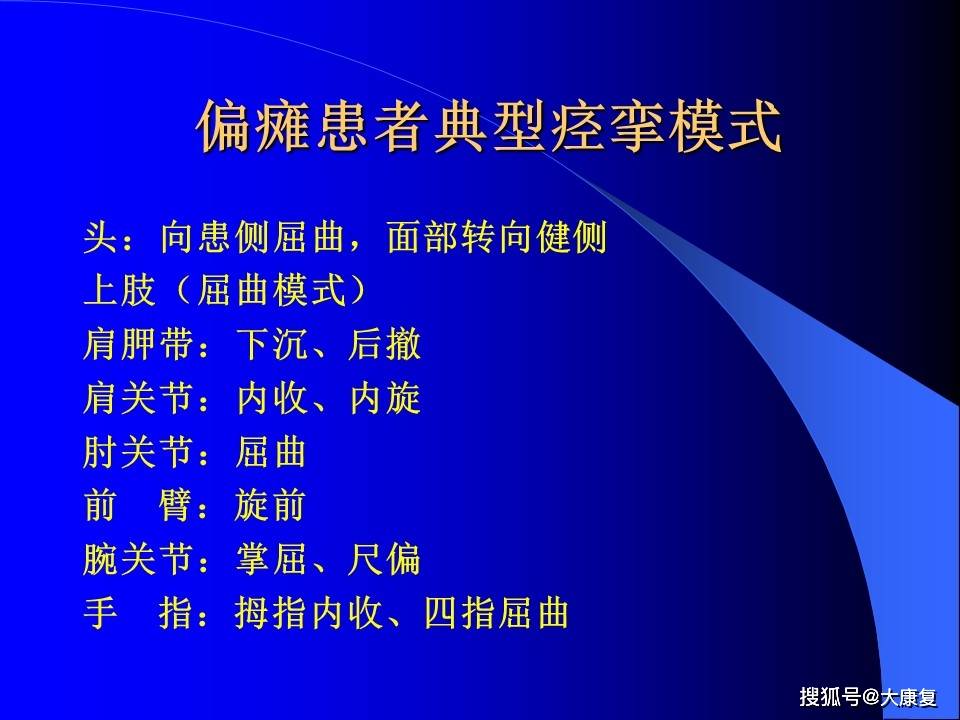 偏瘫患者典型痉挛模式

头：向患侧屈曲，面部转向健侧
上肢（屈曲模式）
肩胛带：下沉、后撤
肩关节：内收、内旋
肘关节：屈曲
前　臂：旋前
腕关节：掌屈、尺偏
手　指：拇指内收、四指屈曲

搜狐号@大康复